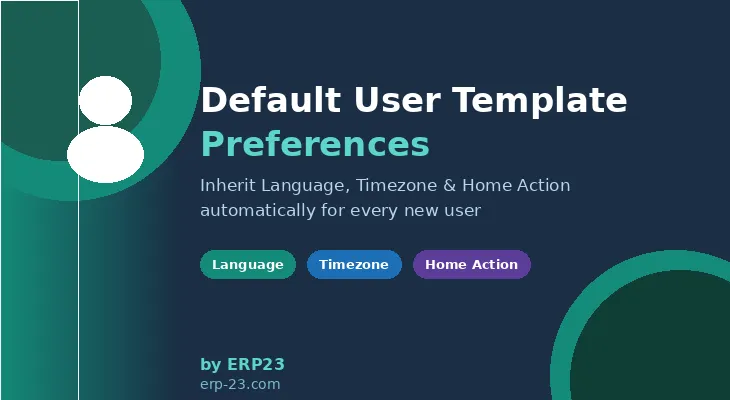 Default User Template
Preferences

Inherit Language, Timezone & Home Action automatically for every new user

Language
Timezone
Home Action

by ERP23
erp-23.com